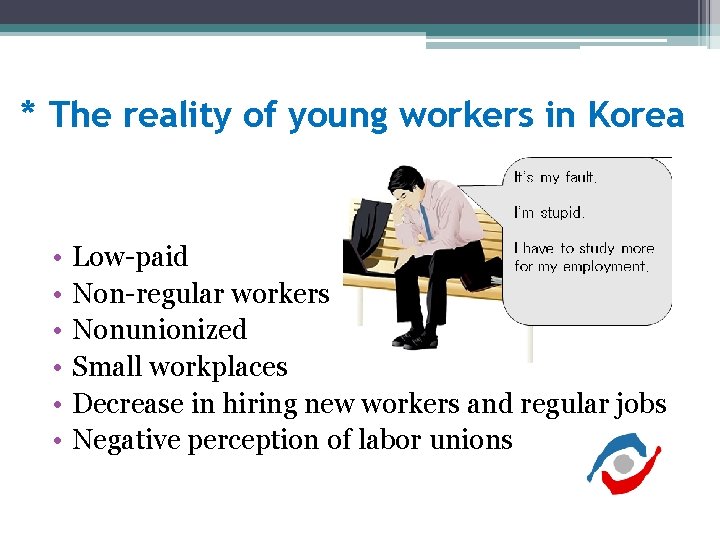 * The reality of young workers in Korea

It's my fault.

I'm stupid.

I have to study more for my employment.

• Low-paid
• Non-regular workers
• Nonunionized
• Small workplaces
• Decrease in hiring new workers and regular jobs
• Negative perception of labor unions